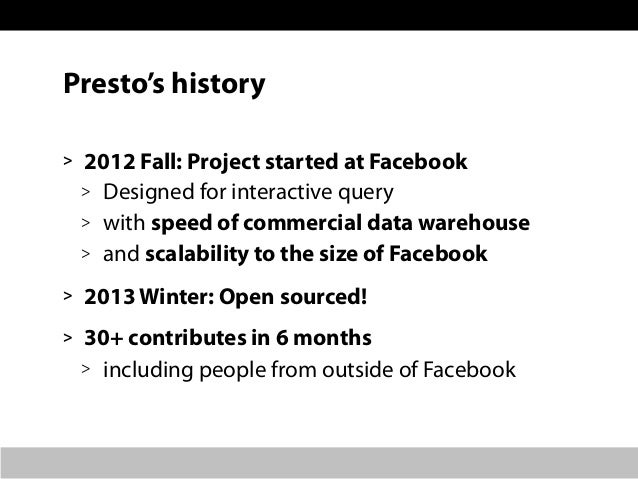 Presto's history

> 2012 Fall: Project started at Facebook
> Designed for interactive query
> with speed of commercial data warehouse
> and scalability to the size of Facebook

> 2013 Winter: Open sourced!

> 30+ contributes in 6 months
> including people from outside of Facebook